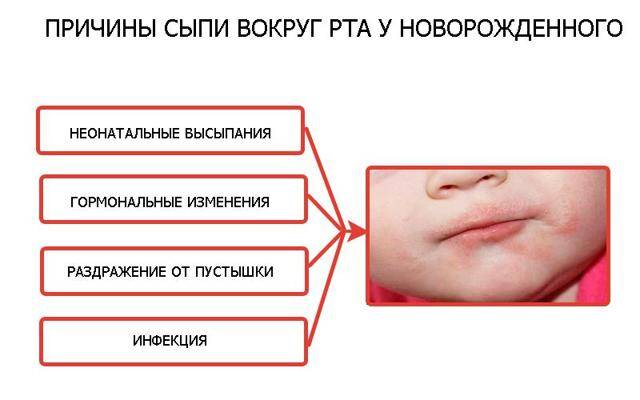 ПРИЧИНЫ СЫПИ ВОКРУГ РТА У НОВОРОЖДЕННОГО

НЕОНАТАЛЬНЫЕ ВЫСЫПАНИЯ

ГОРМОНАЛЬНЫЕ ИЗМЕНЕНИЯ

РАЗДРАЖЕНИЕ ОТ ПУСТЫШКИ

ИНФЕКЦИЯ